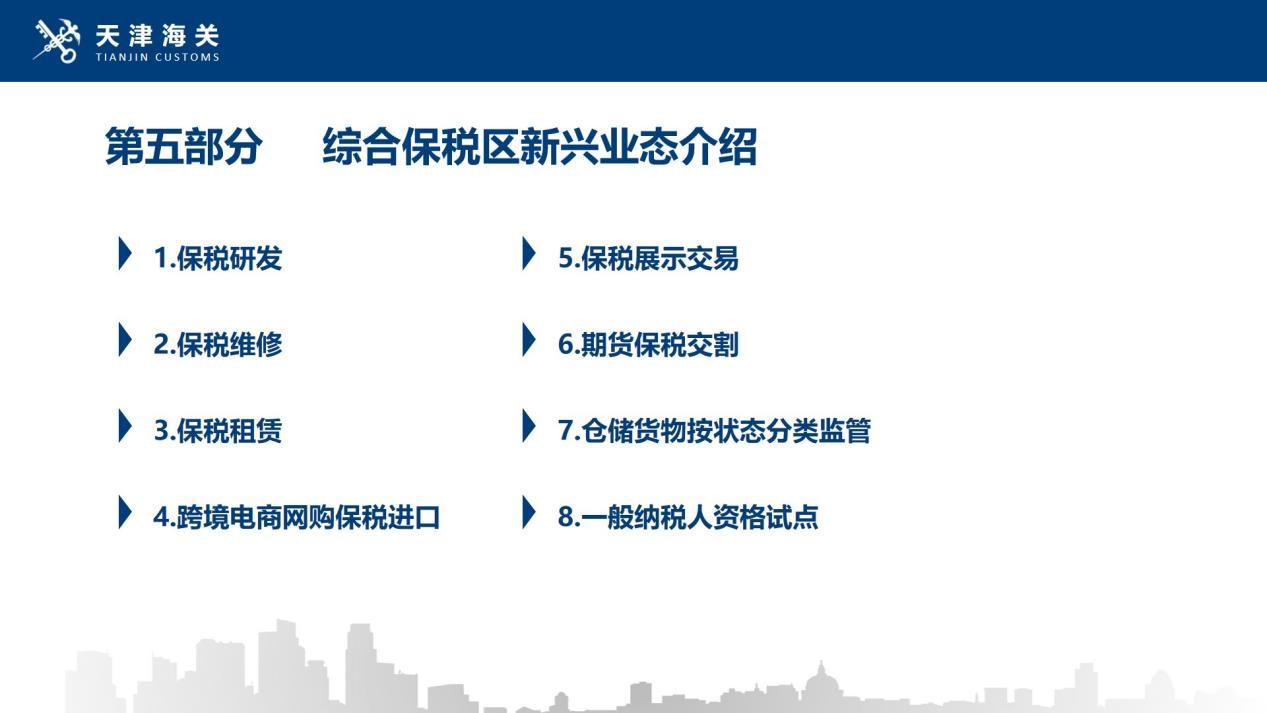 天津海关
TIANJIN CUSTOMS

第五部分　综合保税区新兴业态介绍

1.保税研发

2.保税维修

3.保税租赁

4.跨境电商网购保税进口

5.保税展示交易

6.期货保税交割

7.仓储货物按状态分类监管

8.一般纳税人资格试点